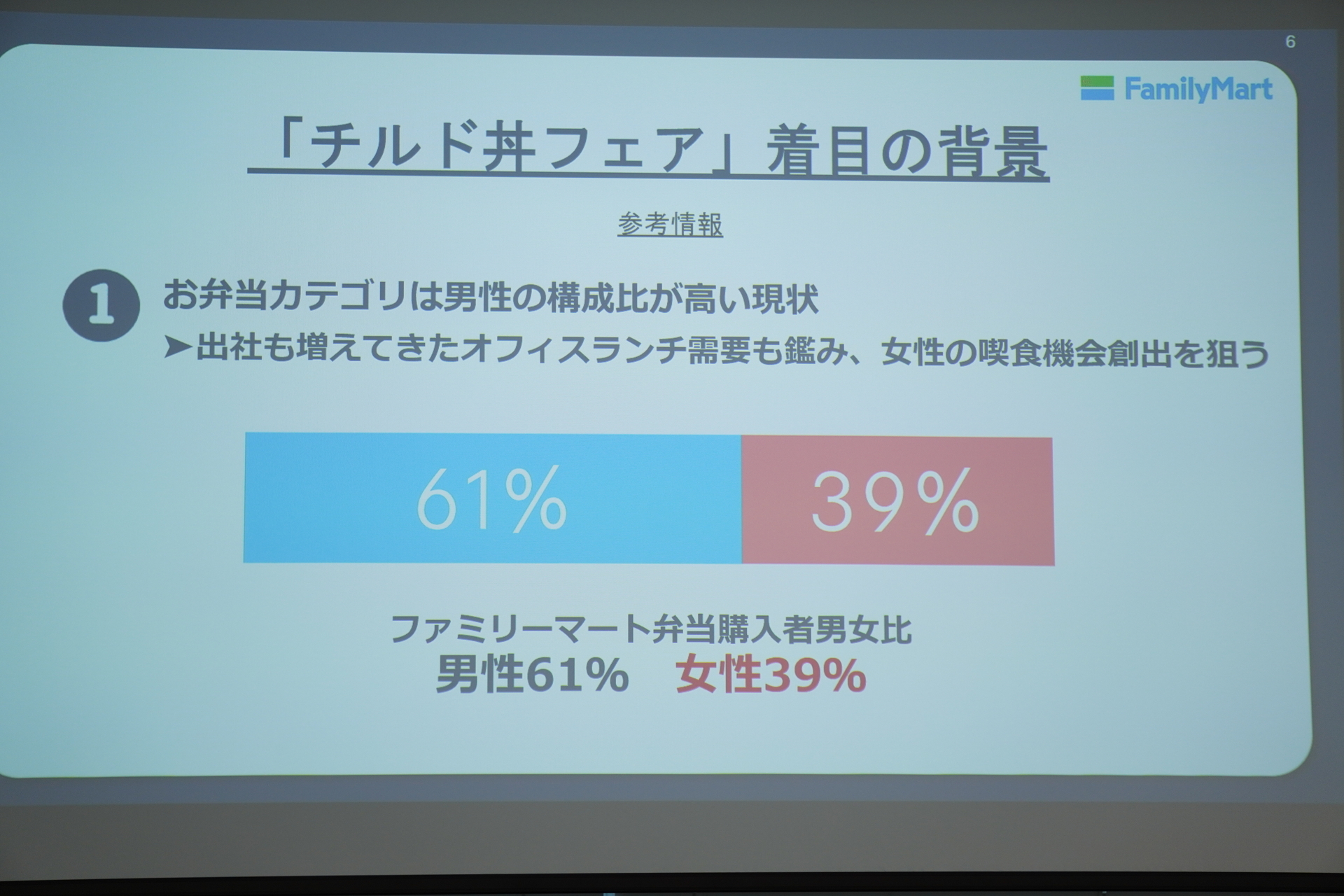 6

FamilyMart

「チルド丼フェア」着目の背景

参考情報

1 お弁当カテゴリは男性の構成比が高い現状
➤出社も増えてきたオフィスランチ需要も鑑み、女性の喫食機会創出を狙う

61%

39%

ファミリーマート弁当購入者男女比
男性61%　女性39%